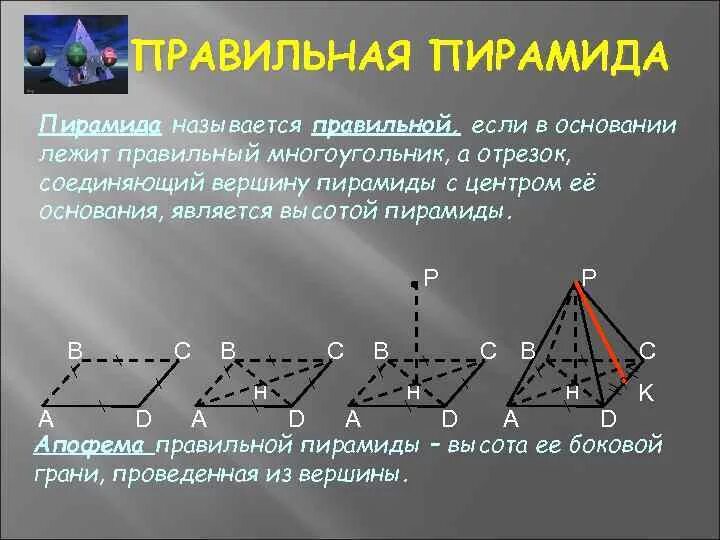 ПРАВИЛЬНАЯ ПИРАМИДА

Пирамида называется правильной, если в основании лежит правильный многоугольник, а отрезок, соединяющий вершину пирамиды с центром её основания, является высотой пирамиды.

B C A D B C H A D P B C H A D P B C H K A D

Апофема правильной пирамиды – высота ее боковой грани, проведенная из вершины.